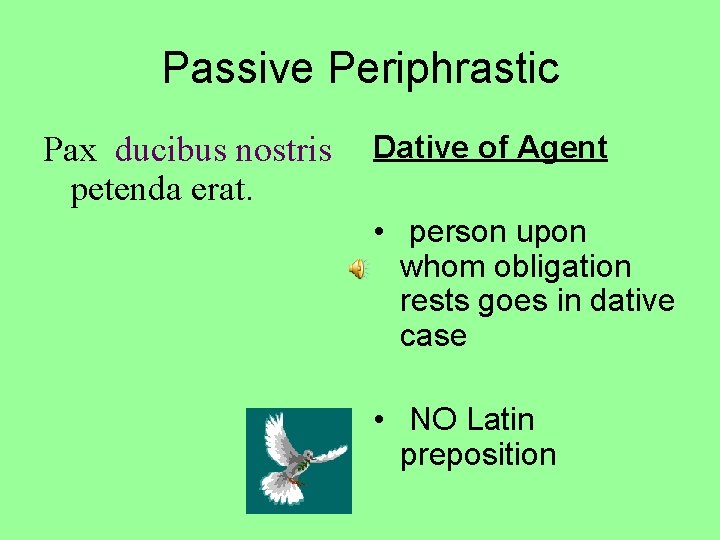 Passive Periphrastic

Pax ducibus nostris petenda erat.

Dative of Agent

• person upon whom obligation rests goes in dative case

• NO Latin preposition